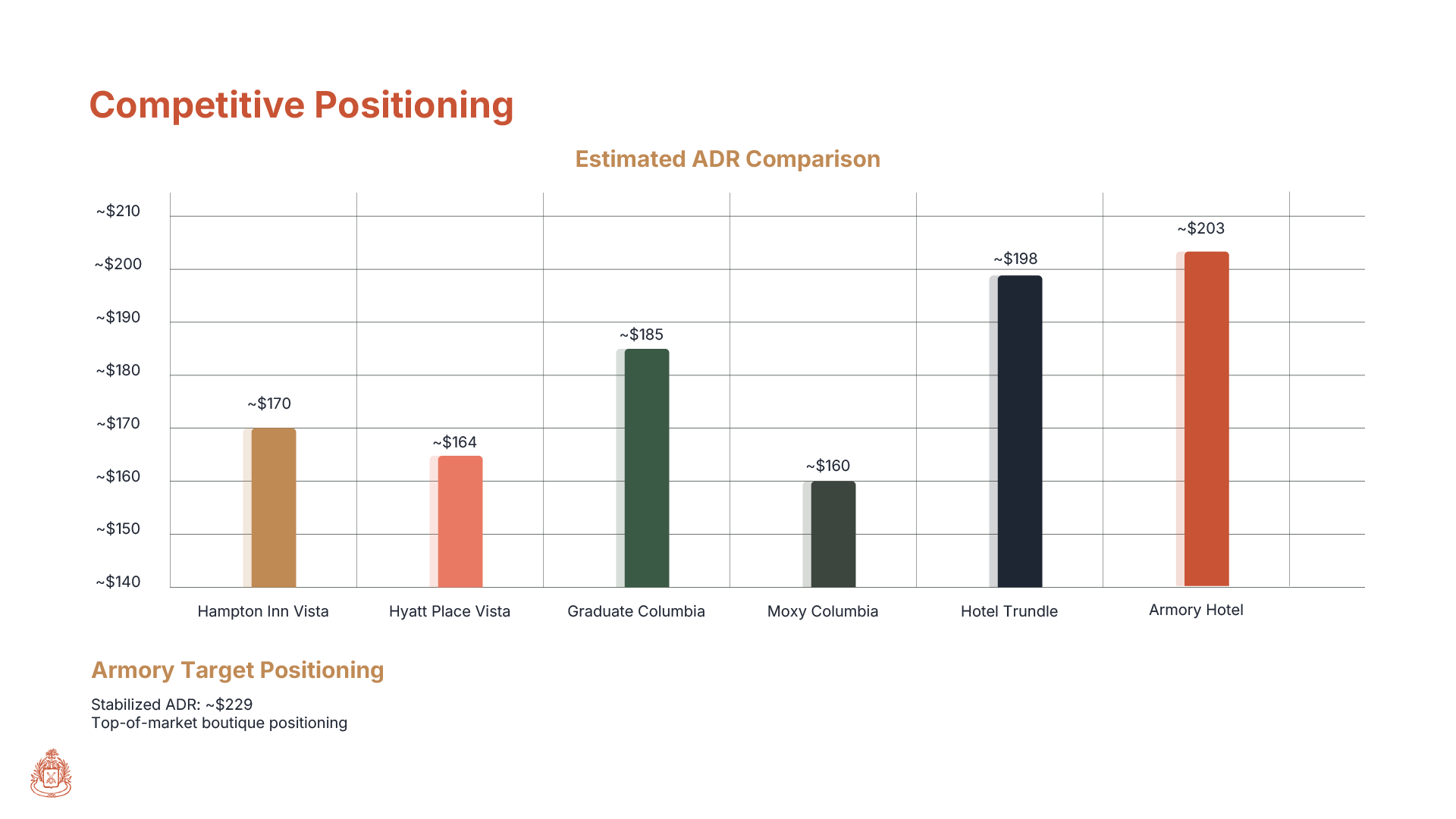 Competitive Positioning

Estimated ADR Comparison

~$210
~$200
~$190
~$180
~$170
~$160
~$150
~$140

~$170
~$164
~$185
~$160
~$198
~$203

Hampton Inn Vista
Hyatt Place Vista
Graduate Columbia
Moxy Columbia
Hotel Trundle
Armory Hotel

Armory Target Positioning

Stabilized ADR: ~$229
Top-of-market boutique positioning